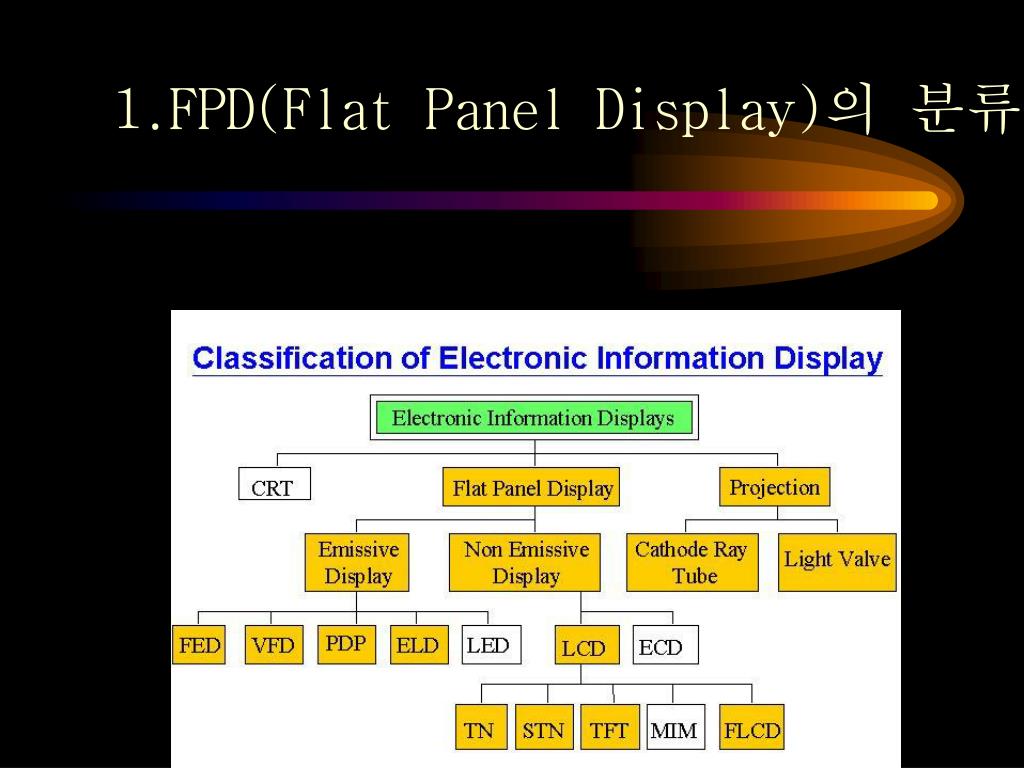 1.FPD(Flat Panel Display)의 분류

Classification of Electronic Information Display

Electronic Information Displays

CRT

Flat Panel Display

Projection

Emissive Display

Non Emissive Display

Cathode Ray Tube

Light Valve

FED

VFD

PDP

ELD

LED

LCD

ECD

TN

STN

TFT

MIM

FLCD